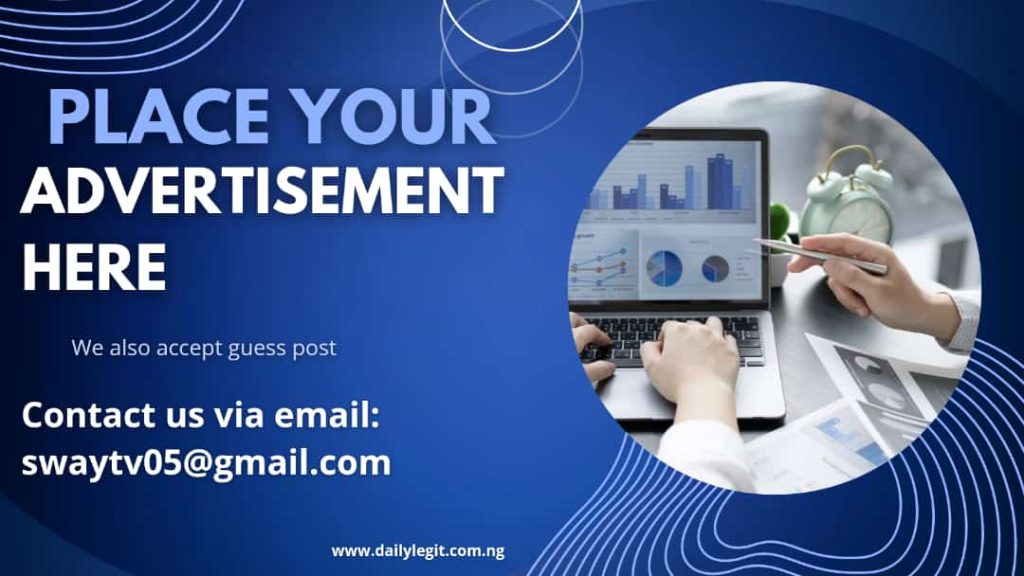 PLACE YOUR ADVERTISEMENT HERE

We also accept guess post

Contact us via email: swaytv05@gmail.com

www.dailylegit.com.ng